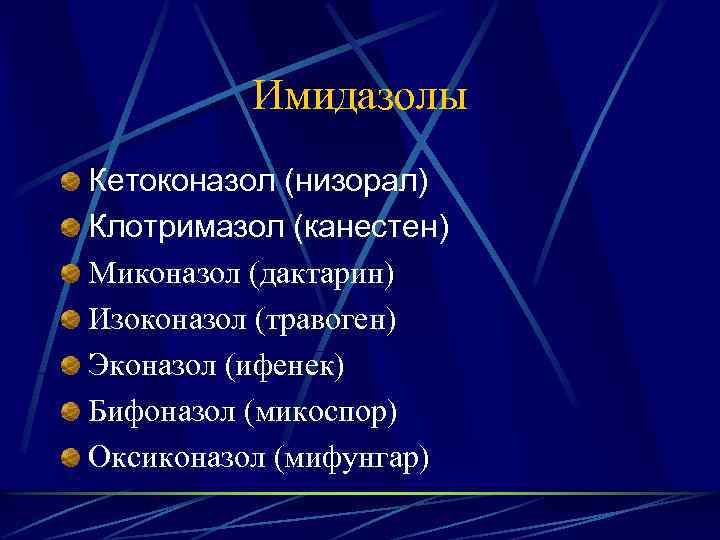 Имидазолы

Кетоконазол (низорал)
Клотримазол (канестен)
Миконазол (дактарин)
Изоконазол (травоген)
Эконазол (ифенек)
Бифоназол (микоспор)
Оксиконазол (мифунгар)